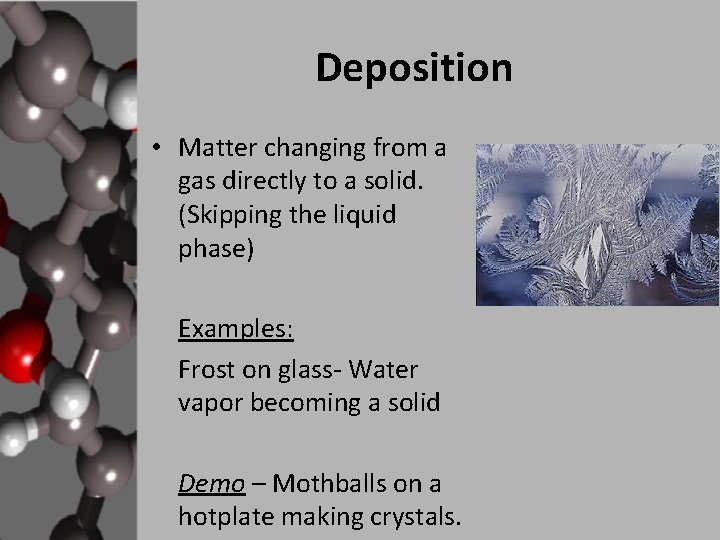 Deposition

• Matter changing from a gas directly to a solid. (Skipping the liquid phase)

Examples:

Frost on glass- Water vapor becoming a solid

Demo – Mothballs on a hotplate making crystals.